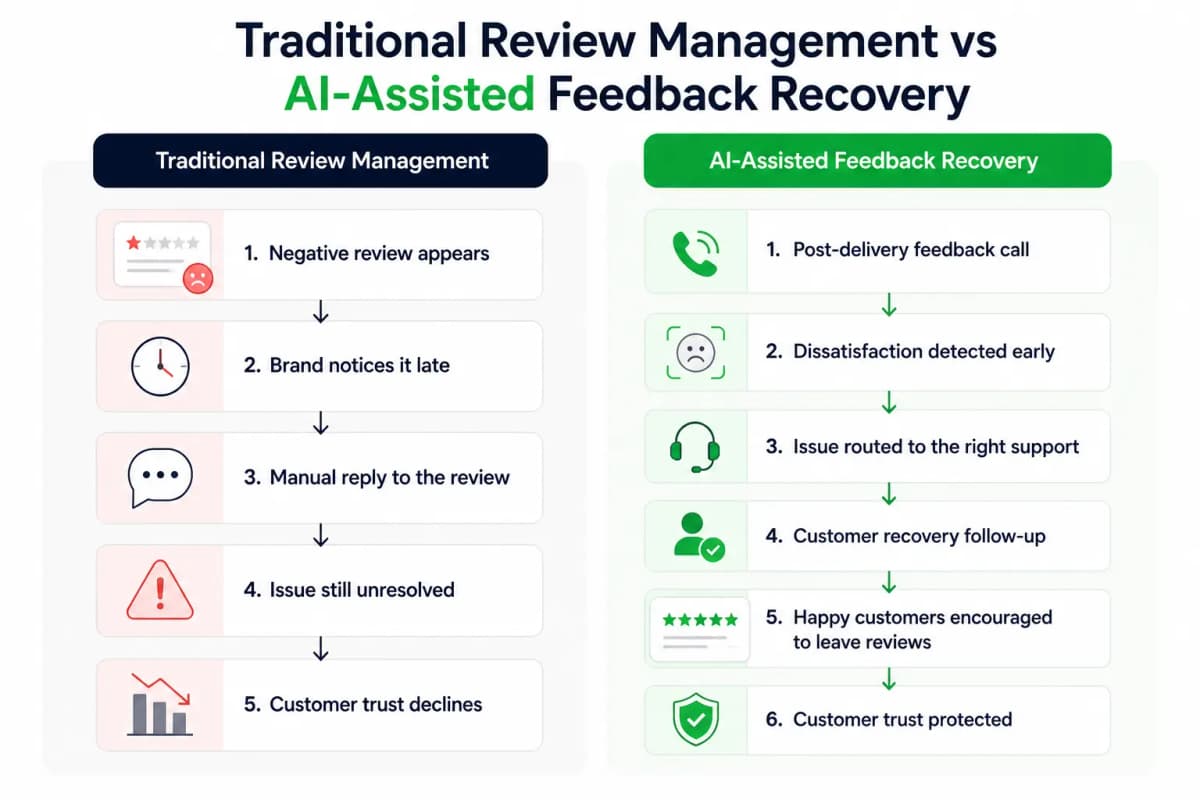 Traditional Review Management vs
AI-Assisted Feedback Recovery

Traditional Review Management

1. Negative review appears

2. Brand notices it late

3. Manual reply to the review

4. Issue still unresolved

5. Customer trust declines

AI-Assisted Feedback Recovery

1. Post-delivery feedback call

2. Dissatisfaction detected early

3. Issue routed to the right support

4. Customer recovery follow-up

5. Happy customers encouraged to leave reviews

6. Customer trust protected